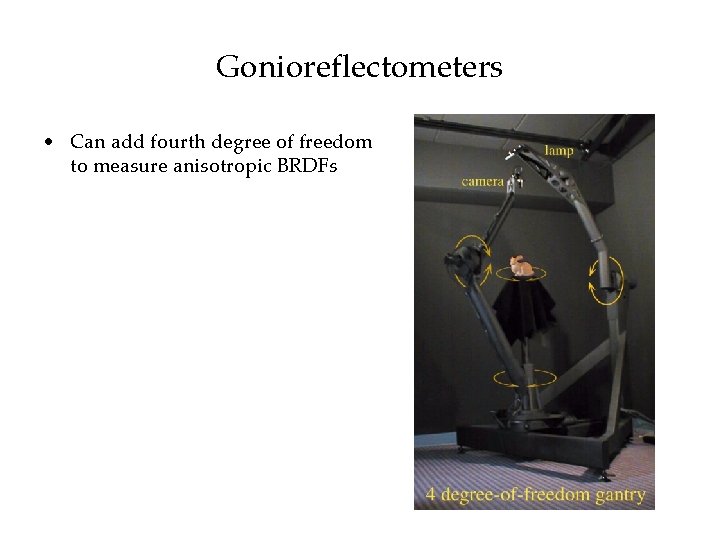 Gonioreflectometers

• Can add fourth degree of freedom to measure anisotropic BRDFs

lamp
camera
4 degree-of-freedom gantry